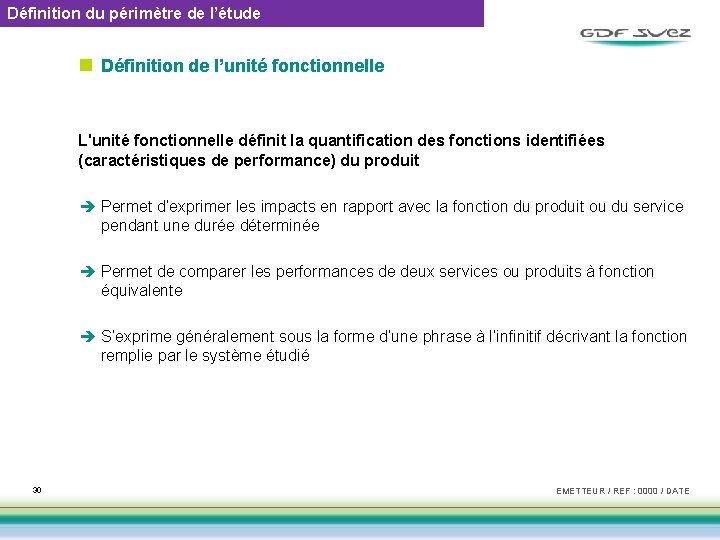 Définition du périmètre de l'étude

GDF SUEZ

Définition de l'unité fonctionnelle

L'unité fonctionnelle définit la quantification des fonctions identifiées (caractéristiques de performance) du produit

➔ Permet d'exprimer les impacts en rapport avec la fonction du produit ou du service pendant une durée déterminée

➔ Permet de comparer les performances de deux services ou produits à fonction équivalente

➔ S'exprime généralement sous la forme d'une phrase à l'infinitif décrivant la fonction remplie par le système étudié

30

EMETTEUR / REF : 0000 / DATE